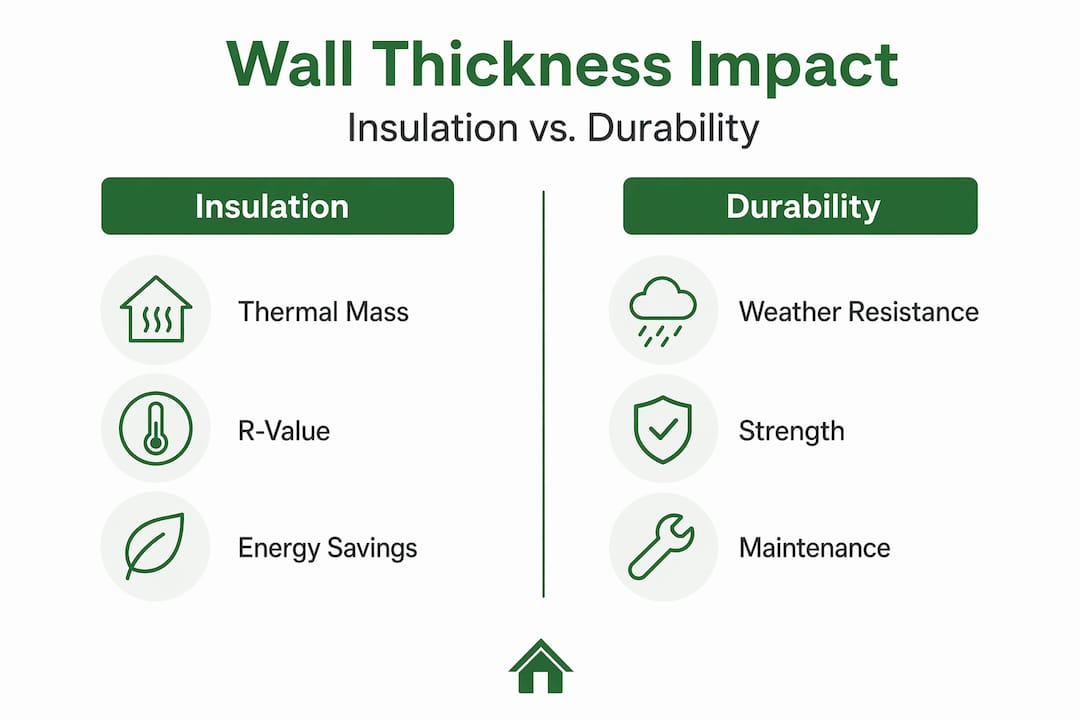 Wall Thickness Impact

Insulation vs. Durability

Insulation

Thermal Mass

R-Value

Energy Savings

Durability

Weather Resistance

Strength

Maintenance